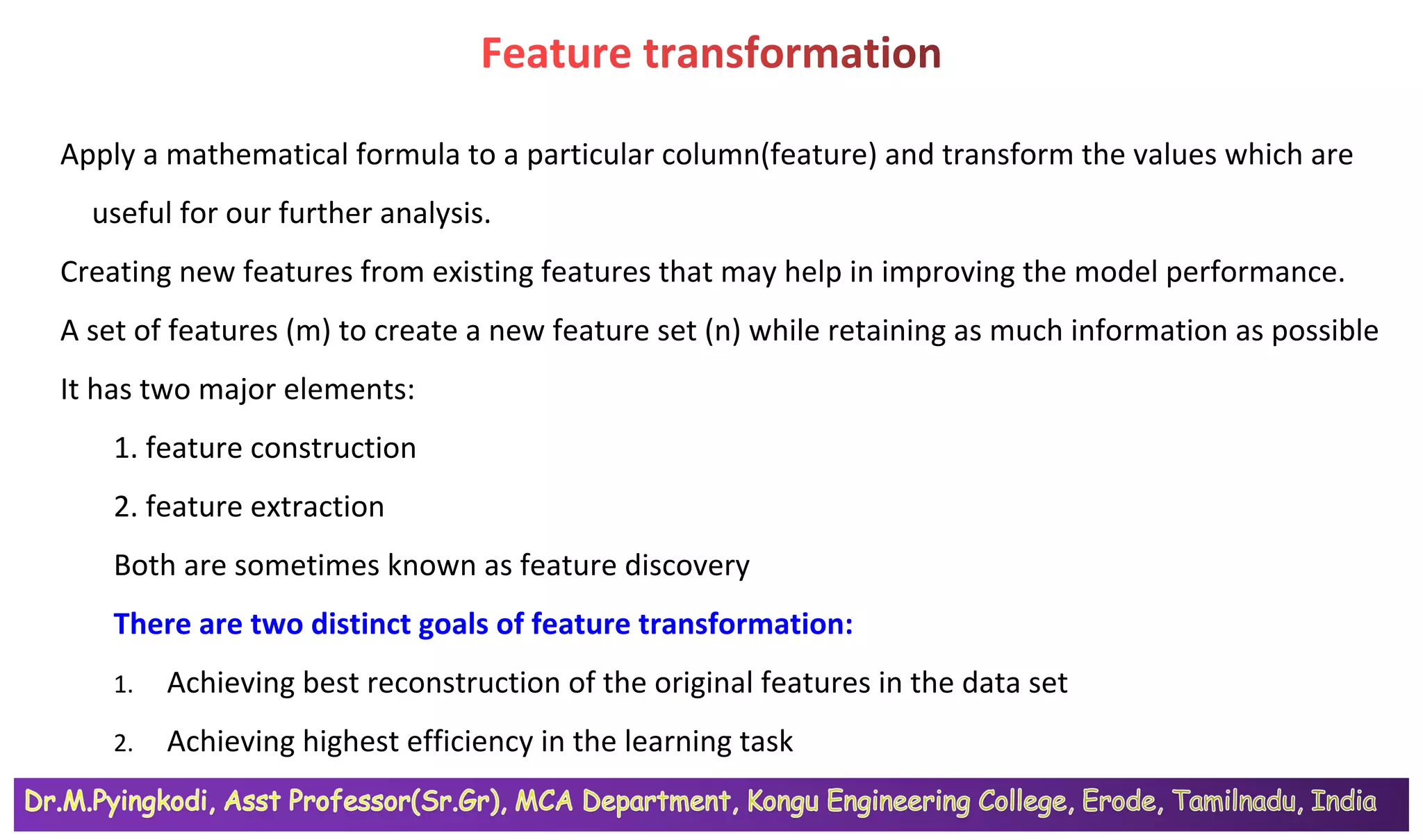 Feature transformation

Apply a mathematical formula to a particular column(feature) and transform the values which are useful for our further analysis.

Creating new features from existing features that may help in improving the model performance.

A set of features (m) to create a new feature set (n) while retaining as much information as possible

It has two major elements:

1. feature construction

2. feature extraction

Both are sometimes known as feature discovery

There are two distinct goals of feature transformation:

1. Achieving best reconstruction of the original features in the data set

2. Achieving highest efficiency in the learning task

Dr.M.Pyingkodi, Asst Professor(Sr.Gr), MCA Department, Kongu Engineering College, Erode, Tamilnadu, India